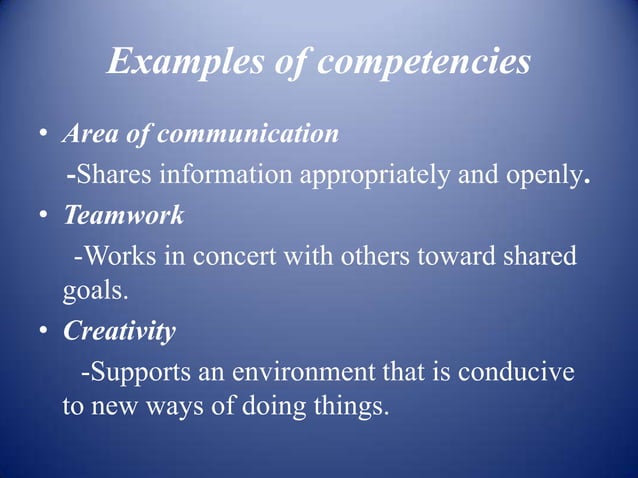 Examples of competencies

• Area of communication

-Shares information appropriately and openly.

• Teamwork

-Works in concert with others toward shared goals.

• Creativity

-Supports an environment that is conducive to new ways of doing things.